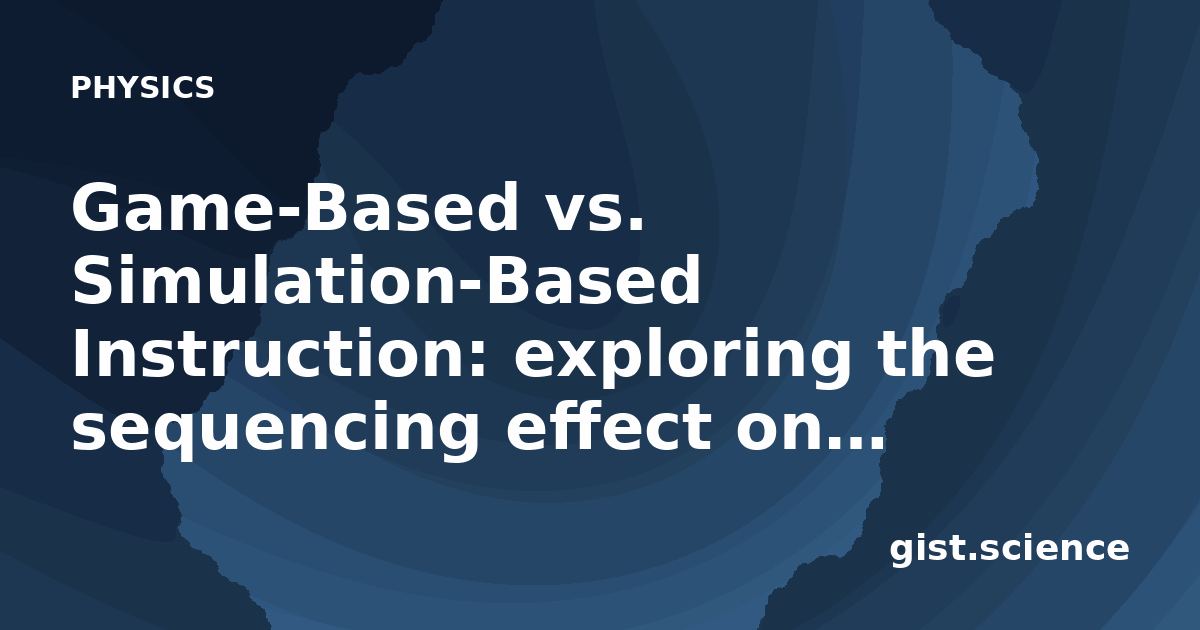 PHYSICS

Game-Based vs. Simulation-Based Instruction: exploring the sequencing effect on...

gist.science